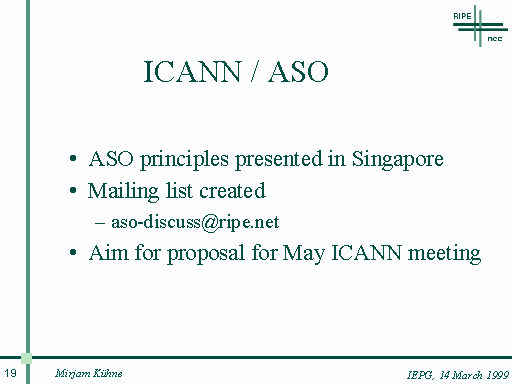 RIPE
ncc

ICANN / ASO

• ASO principles presented in Singapore
• Mailing list created
– aso-discuss@ripe.net
• Aim for proposal for May ICANN meeting

19 Mirjam Kühne IEPG, 14 March 1999